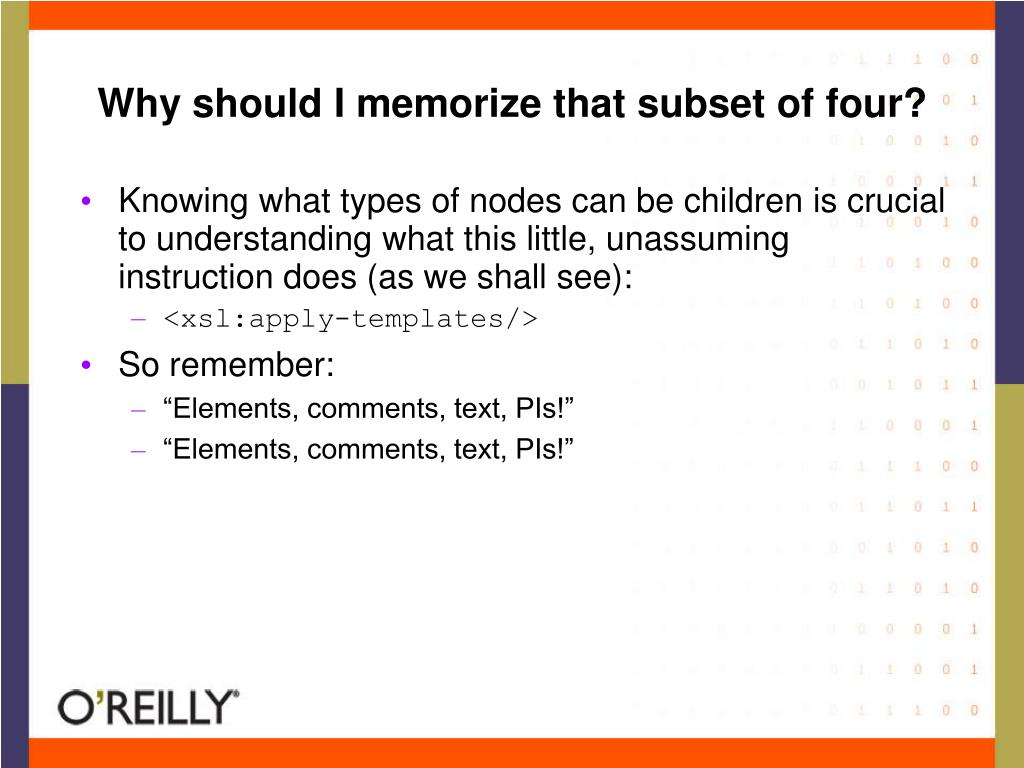 Why should I memorize that subset of four?

• Knowing what types of nodes can be children is crucial to understanding what this little, unassuming instruction does (as we shall see):
– <xsl:apply-templates/>

• So remember:
– “Elements, comments, text, PIs!”
– “Elements, comments, text, PIs!”

O'REILLY®